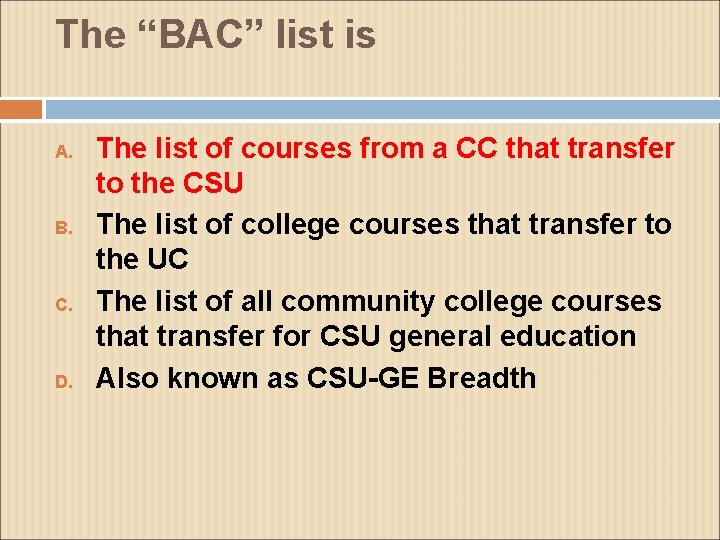 The “BAC” list is

A. The list of courses from a CC that transfer to the CSU

B. The list of college courses that transfer to the UC

C. The list of all community college courses that transfer for CSU general education

D. Also known as CSU-GE Breadth